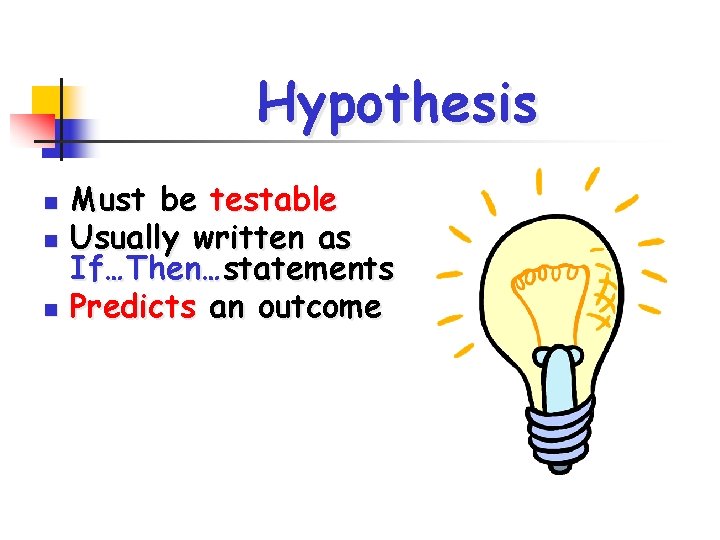 Hypothesis

- Must be testable
- Usually written as If…Then…statements
- Predicts an outcome